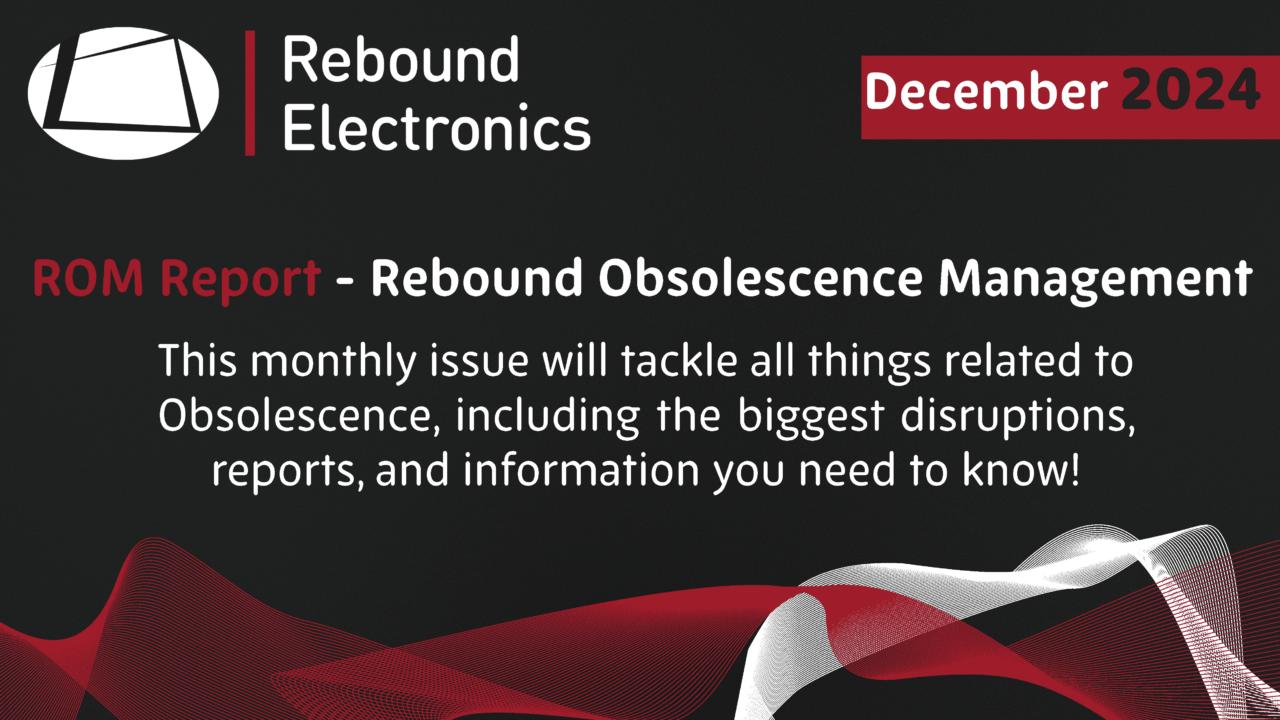 Rebound Electronics

December 2024

ROM Report - Rebound Obsolescence Management

This monthly issue will tackle all things related to Obsolescence, including the biggest disruptions, reports, and information you need to know!